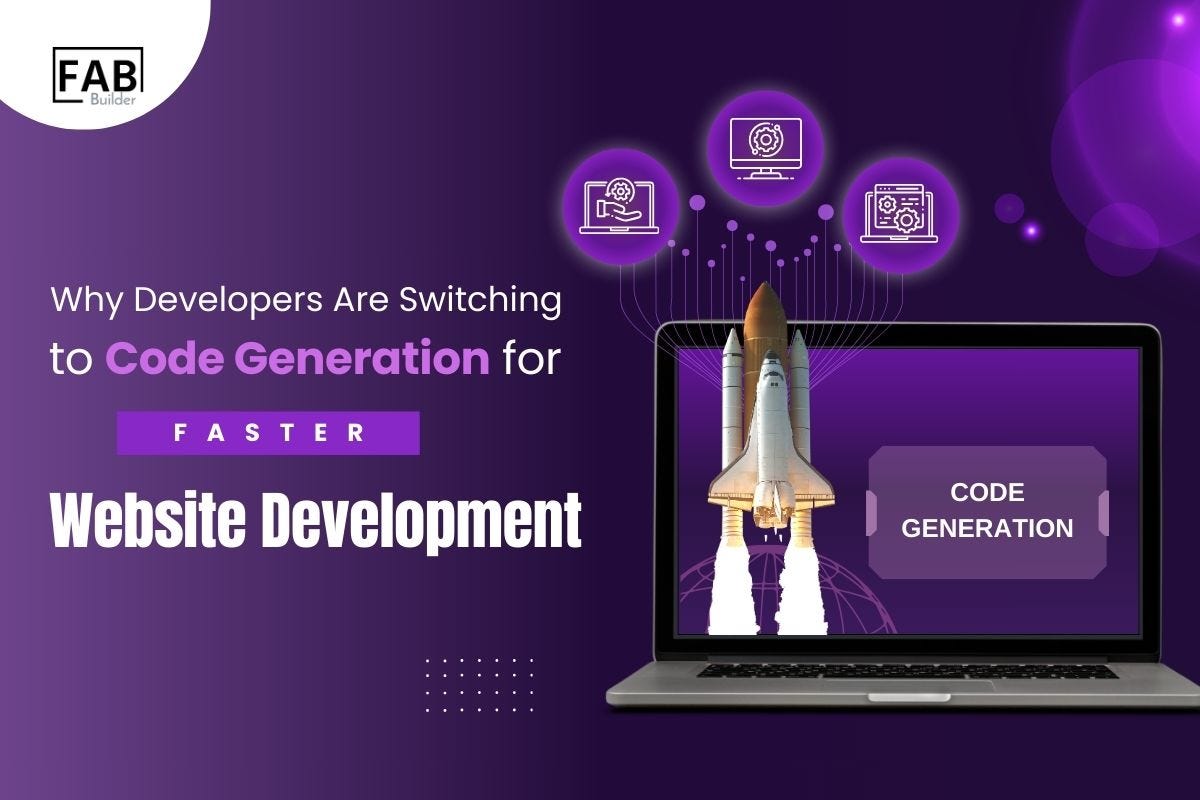 FAB Builder

Why Developers Are Switching to Code Generation for

FASTER

Website Development

CODE GENERATION